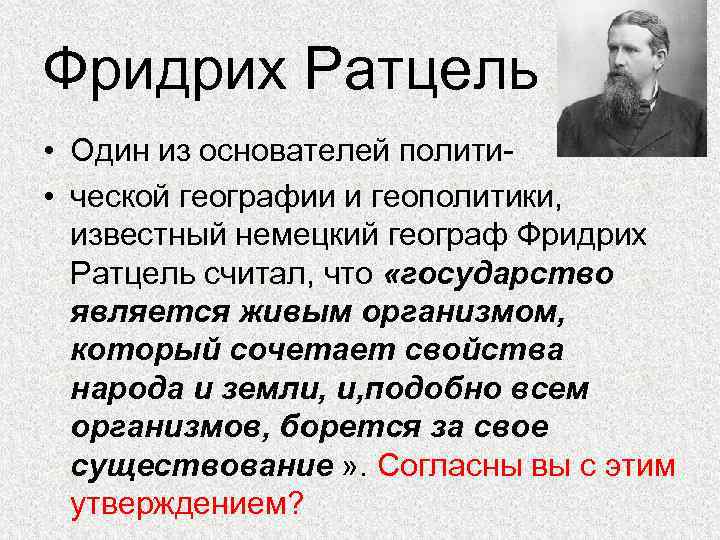 Фридрих Ратцель

• Один из основателей полити-

• ческой географии и геополитики, известный немецкий географ Фридрих Ратцель считал, что «государство является живым организмом, который сочетает свойства народа и земли, и,подобно всем организмов, борется за свое существование ». Согласны вы с этим утверждением?